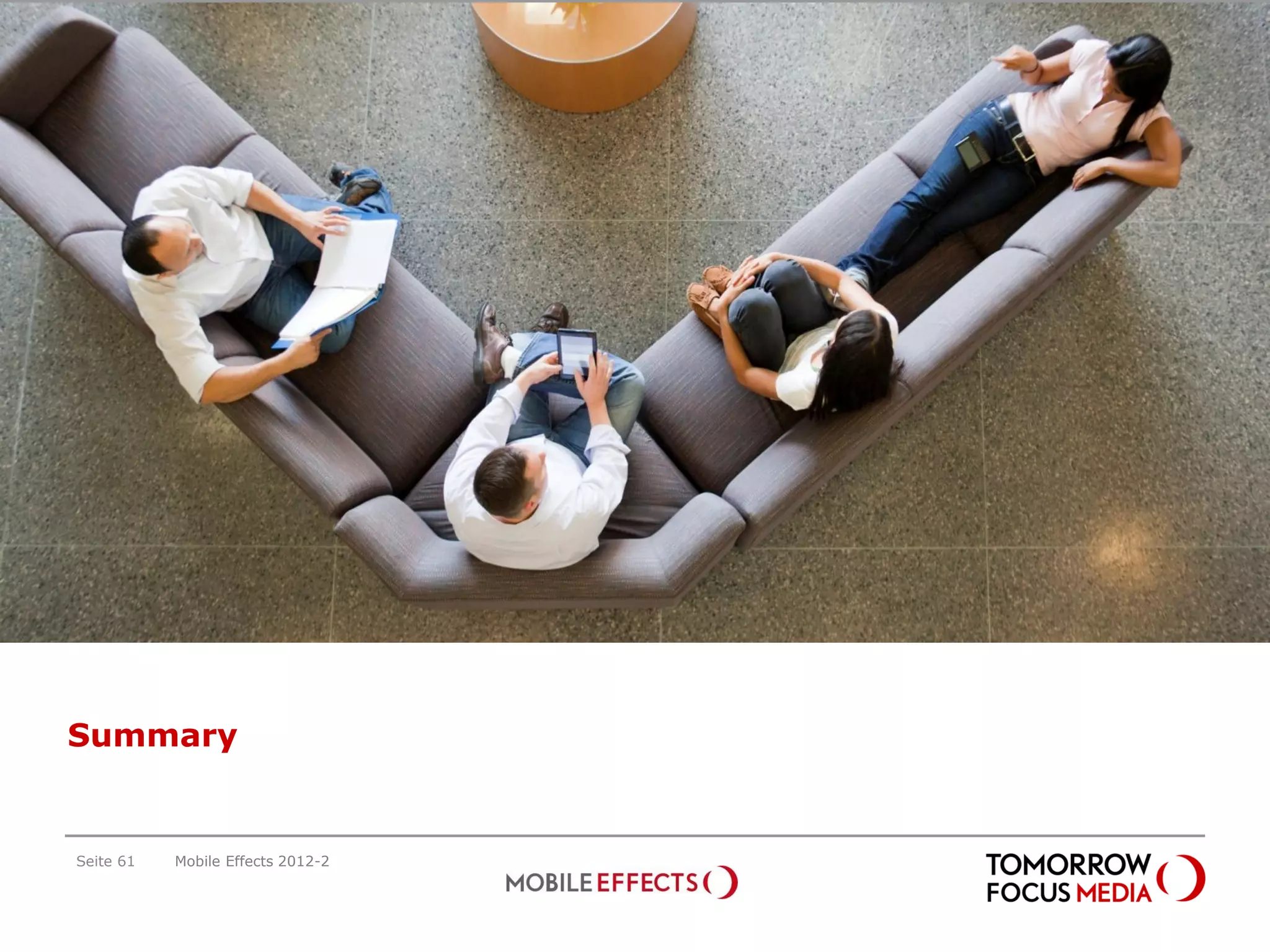 Summary

Seite 61 Mobile Effects 2012-2

MOBILE EFFECTS

TOMORROW FOCUS MEDIA